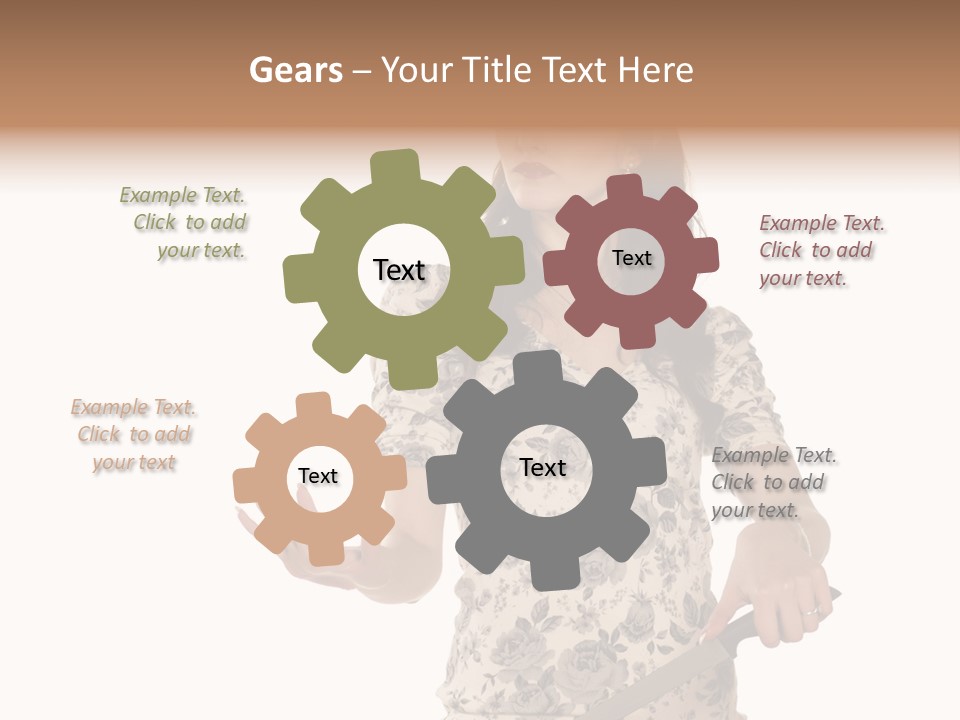 Gears – Your Title Text Here

Example Text. Click to add your text.

Text

Text

Example Text. Click to add your text.

Example Text. Click to add your text

Text

Text

Example Text. Click to add your text.